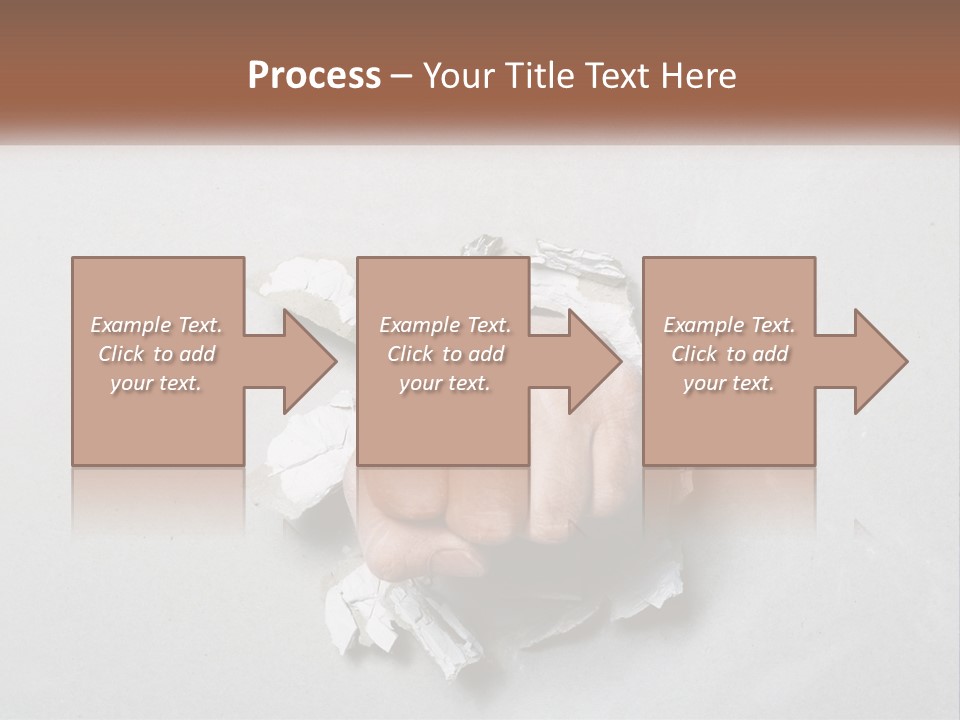 Process – Your Title Text Here

Example Text. Click to add your text.

Example Text. Click to add your text.

Example Text. Click to add your text.